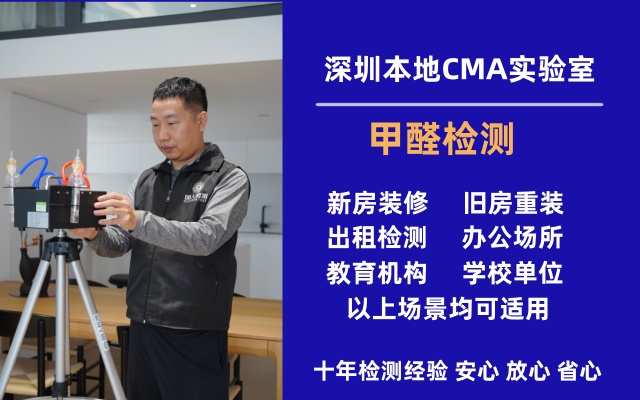 深圳本地CMA实验室

甲醛检测

新房装修　旧房重装
出租检测　办公场所
教育机构　学校单位
以上场景均可适用

十年检测经验 安心 放心 省心